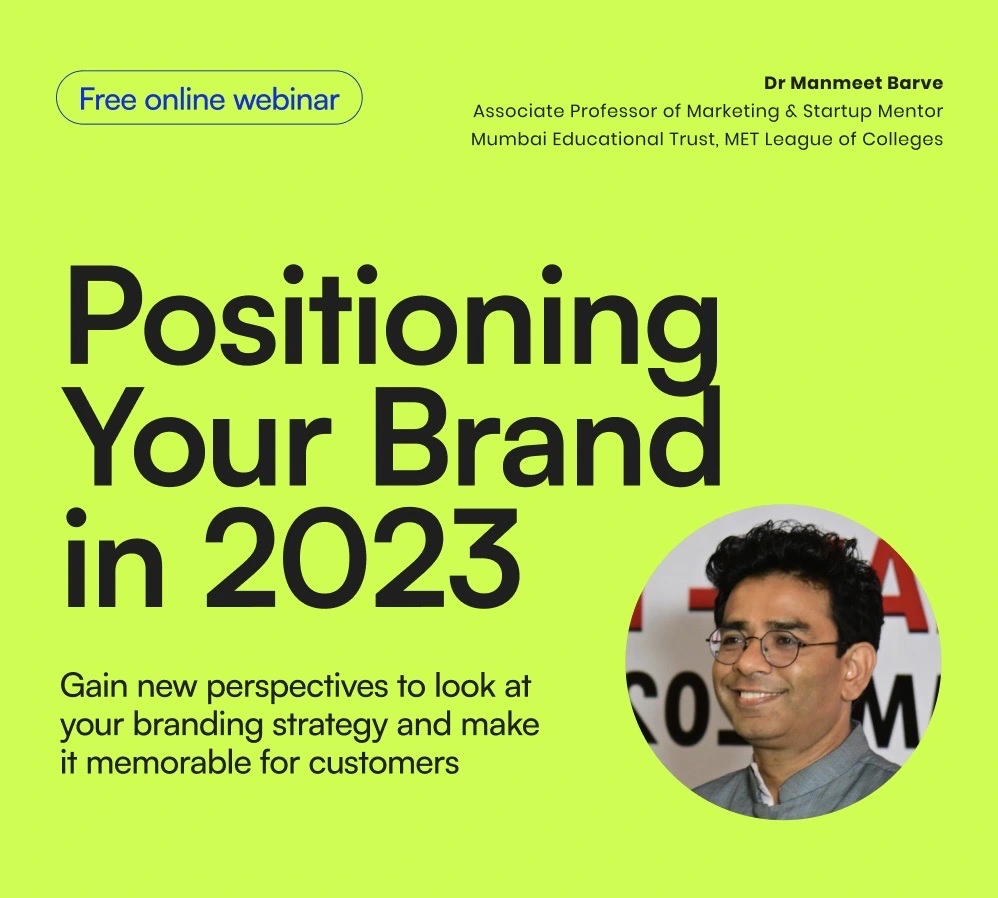 Free online webinar

Dr Manmeet Barve
Associate Professor of Marketing & Startup Mentor
Mumbai Educational Trust, MET League of Colleges

Positioning Your Brand in 2023

Gain new perspectives to look at your branding strategy and make it memorable for customers